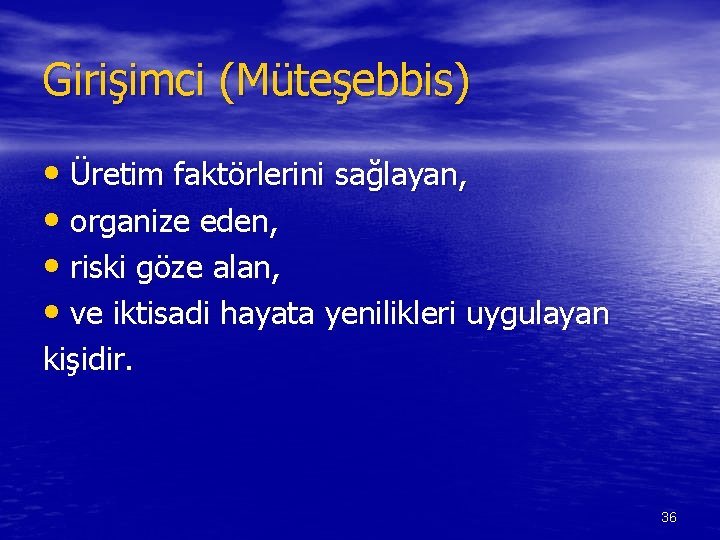 Girişimci (Müteşebbis)

• Üretim faktörlerini sağlayan,
• organize eden,
• riski göze alan,
• ve iktisadi hayata yenilikleri uygulayan kişidir.

36